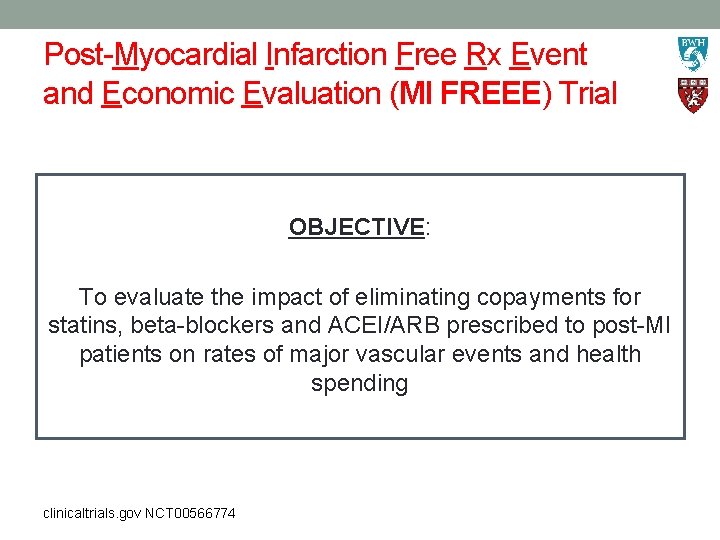 Post-Myocardial Infarction Free Rx Event and Economic Evaluation (MI FREEE) Trial

BWH

OBJECTIVE:

To evaluate the impact of eliminating copayments for statins, beta-blockers and ACEI/ARB prescribed to post-MI patients on rates of major vascular events and health spending

clinicaltrials.gov NCT00566774